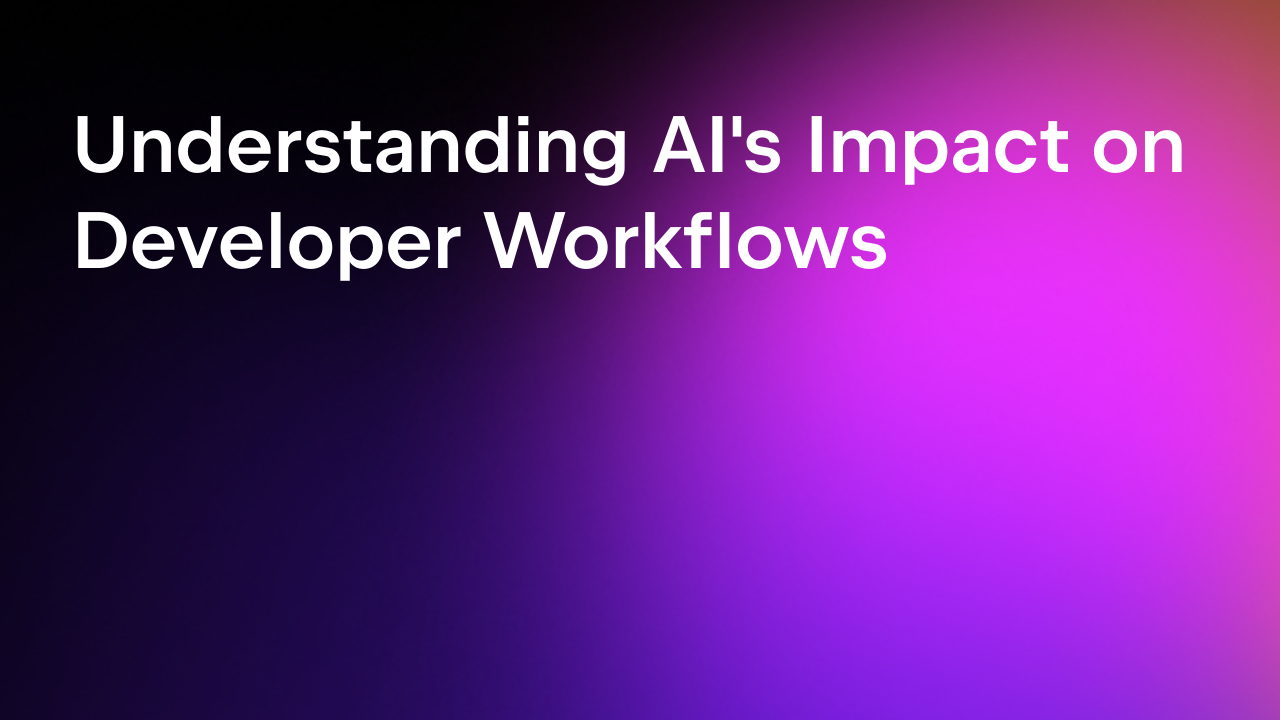 Understanding AI's Impact on Developer Workflows